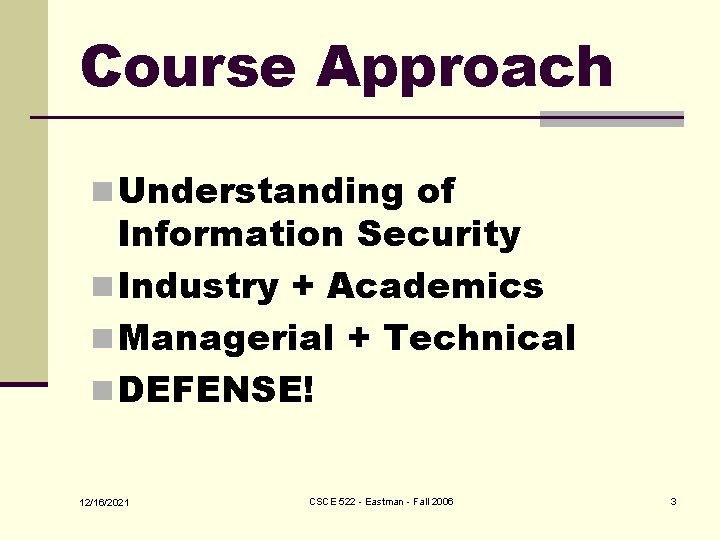 Course Approach

- Understanding of Information Security
- Industry + Academics
- Managerial + Technical
- DEFENSE!

12/16/2021

CSCE 522 - Eastman - Fall 2006

3